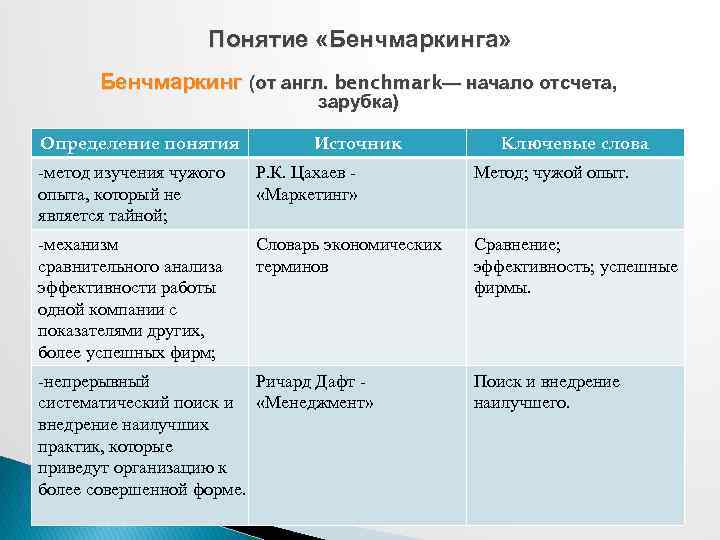 Понятие «Бенчмаркинга»

Бенчмаркинг (от англ. benchmark— начало отсчета, зарубка)

| Определение понятия | Источник | Ключевые слова |
|---|---|---|
| -метод изучения чужого опыта, который не является тайной; | Р.К. Цахаев - «Маркетинг» | Метод; чужой опыт. |
| -механизм сравнительного анализа эффективности работы одной компании с показателями других, более успешных фирм; | Словарь экономических терминов | Сравнение; эффективность; успешные фирмы. |
| -непрерывный систематический поиск и внедрение наилучших практик, которые приведут организацию к более совершенной форме. | Ричард Дафт - «Менеджмент» | Поиск и внедрение наилучшего. |